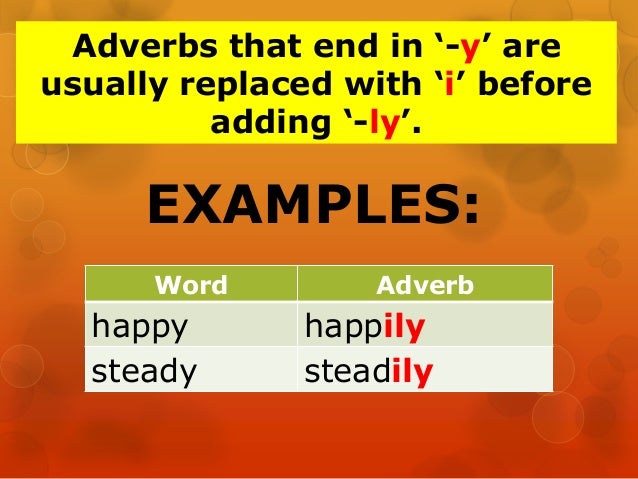 Adverbs that end in ‘-y’ are usually replaced with ‘i’ before adding ‘-ly’.

EXAMPLES:

| Word | Adverb |
|---|---|
| happy | happily |
| steady | steadily |